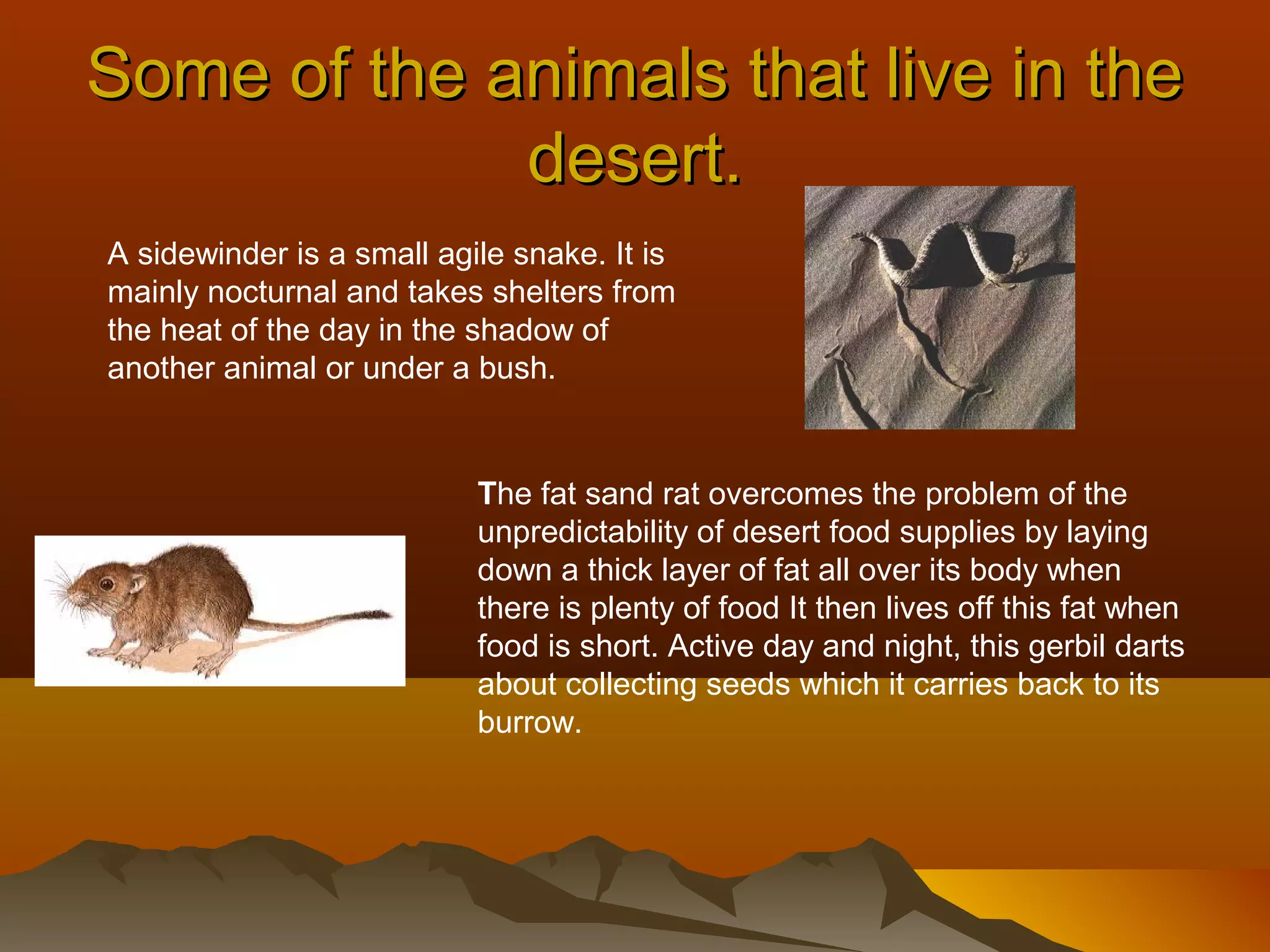 Some of the animals that live in the desert.

A sidewinder is a small agile snake. It is mainly nocturnal and takes shelters from the heat of the day in the shadow of another animal or under a bush.

The fat sand rat overcomes the problem of the unpredictability of desert food supplies by laying down a thick layer of fat all over its body when there is plenty of food It then lives off this fat when food is short. Active day and night, this gerbil darts about collecting seeds which it carries back to its burrow.